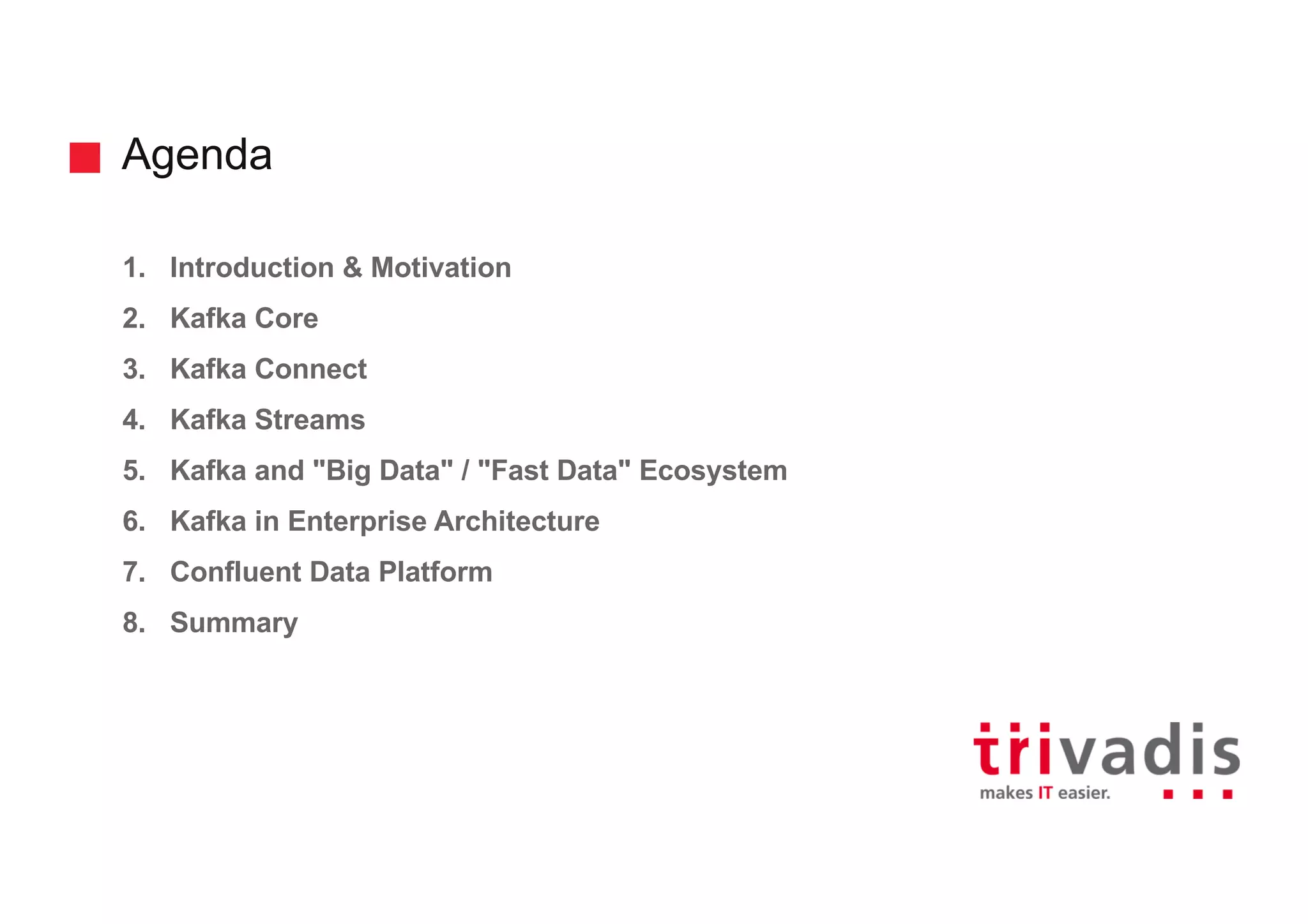 Agenda

1. Introduction & Motivation
2. Kafka Core
3. Kafka Connect
4. Kafka Streams
5. Kafka and "Big Data" / "Fast Data" Ecosystem
6. Kafka in Enterprise Architecture
7. Confluent Data Platform
8. Summary

trivadis
makes IT easier.